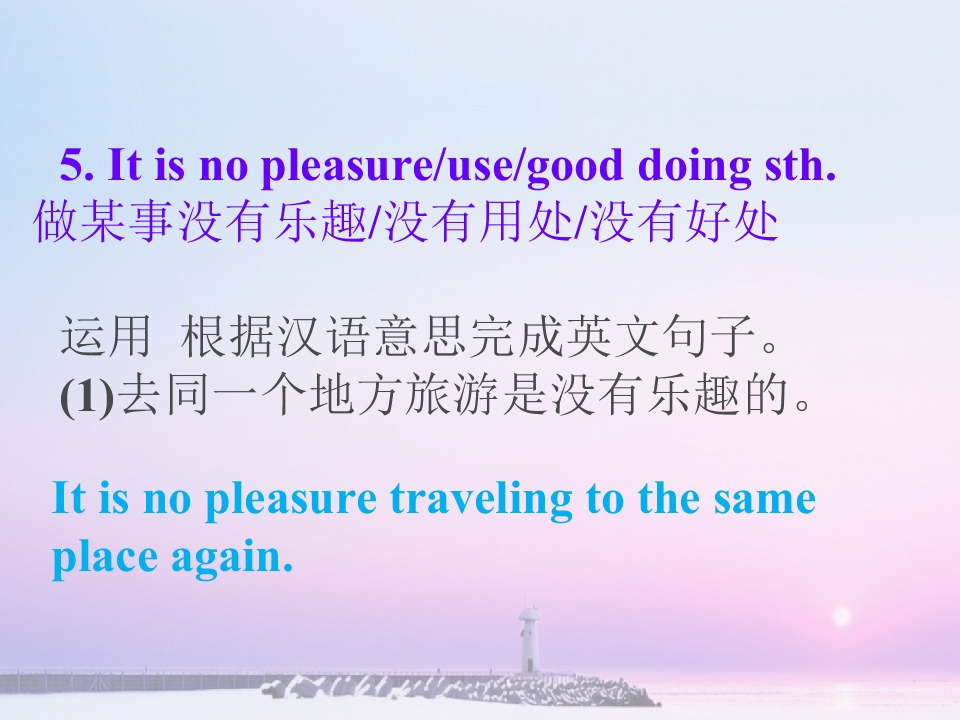 5. It is no pleasure/use/good doing sth.
做某事没有乐趣/没有用处/没有好处

运用 根据汉语意思完成英文句子。
(1)去同一个地方旅游是没有乐趣的。

It is no pleasure traveling to the same place again.